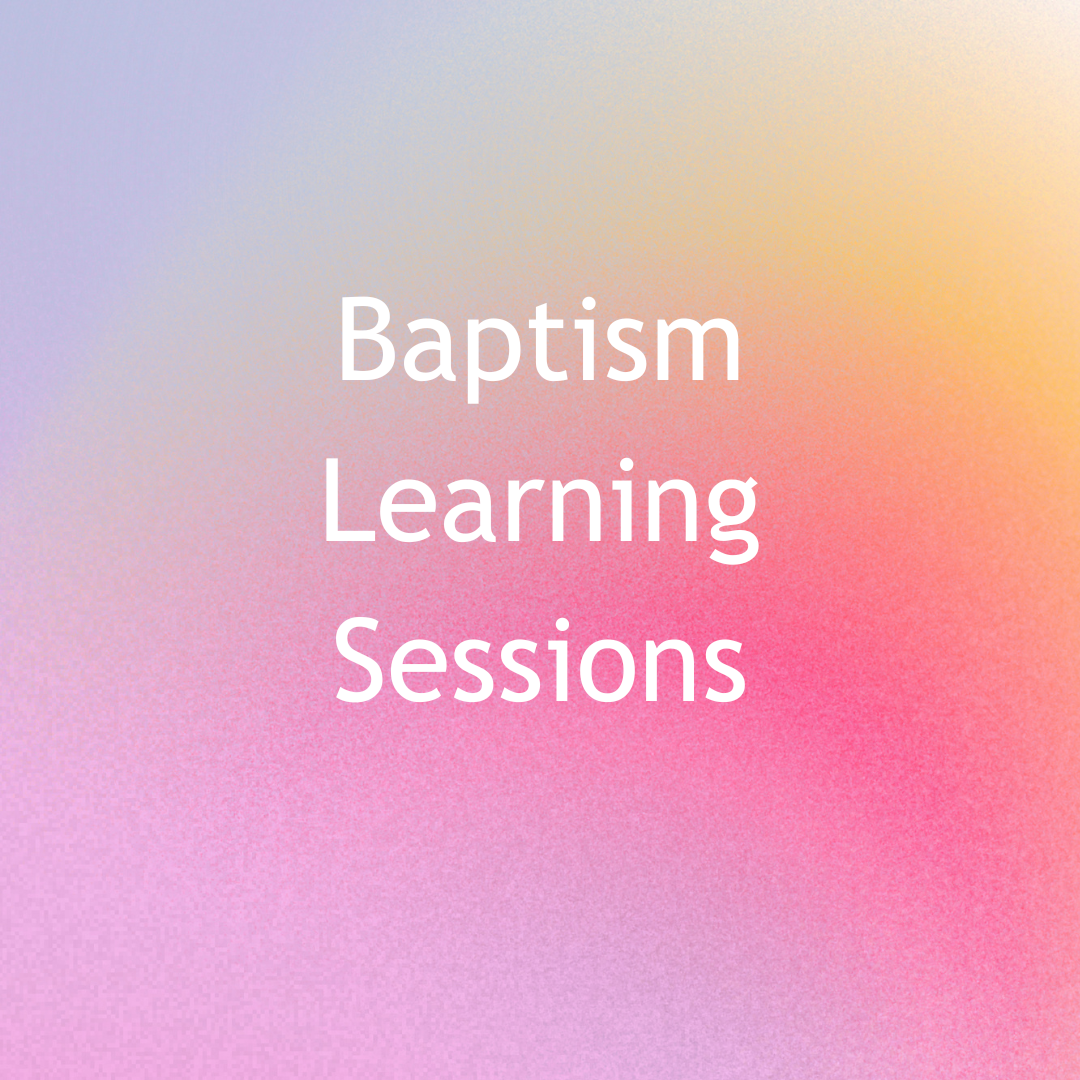 Baptism
Learning
Sessions